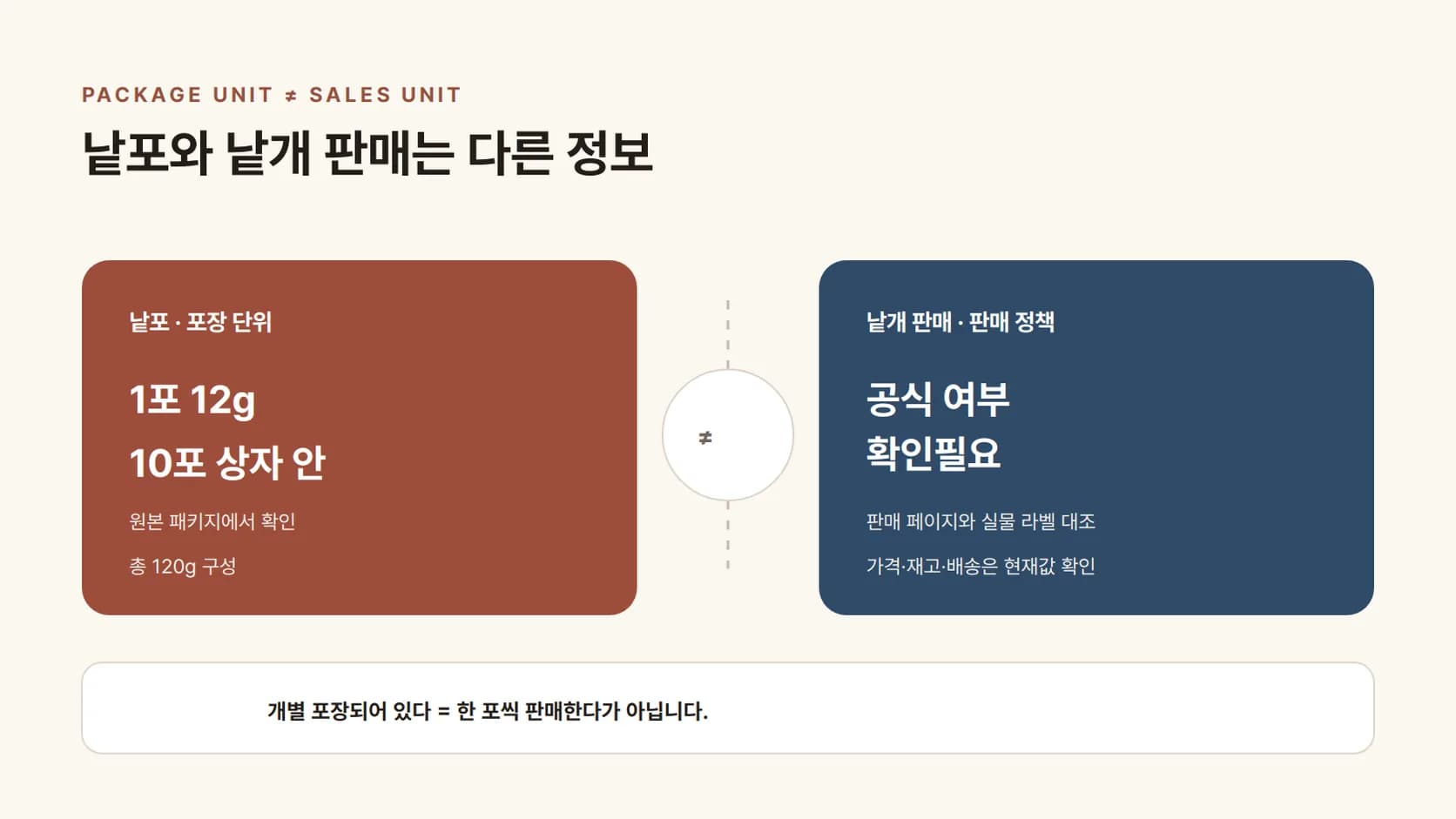 PACKAGE UNIT ≠ SALES UNIT

낱포와 낱개 판매는 다른 정보

낱포 · 포장 단위

1포 12g

10포 상자 안

원본 패키지에서 확인

총 120g 구성

≠

낱개 판매 · 판매 정책

공식 여부
확인필요

판매 페이지와 실물 라벨 대조

가격·재고·배송은 현재값 확인

개별 포장되어 있다 = 한 포씩 판매한다가 아닙니다.